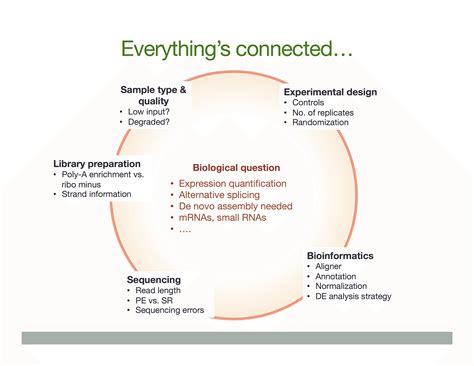 Everything's connected…

Sample type & quality
• Low input?
• Degraded?

Experimental design
• Controls
• No. of replicates
• Randomization

Library preparation
• Poly-A enrichment vs. ribo minus
• Strand information

Biological question
• Expression quantification
• Alternative splicing
• De novo assembly needed
• mRNAs, small RNAs
• ….

Bioinformatics
• Aligner
• Annotation
• Normalization
• DE analysis strategy

Sequencing
• Read length
• PE vs. SR
• Sequencing errors